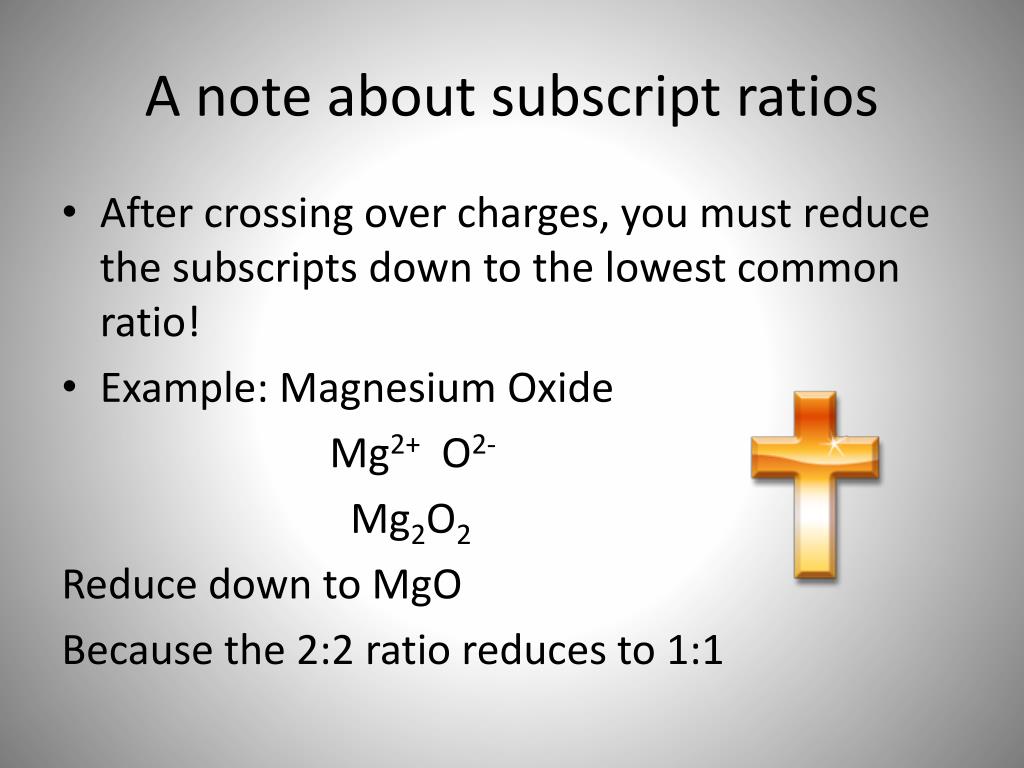 A note about subscript ratios

• After crossing over charges, you must reduce the subscripts down to the lowest common ratio!

• Example: Magnesium Oxide

$Mg^{2+}$ $O^{2-}$

$Mg_2O_2$

Reduce down to MgO

Because the 2:2 ratio reduces to 1:1